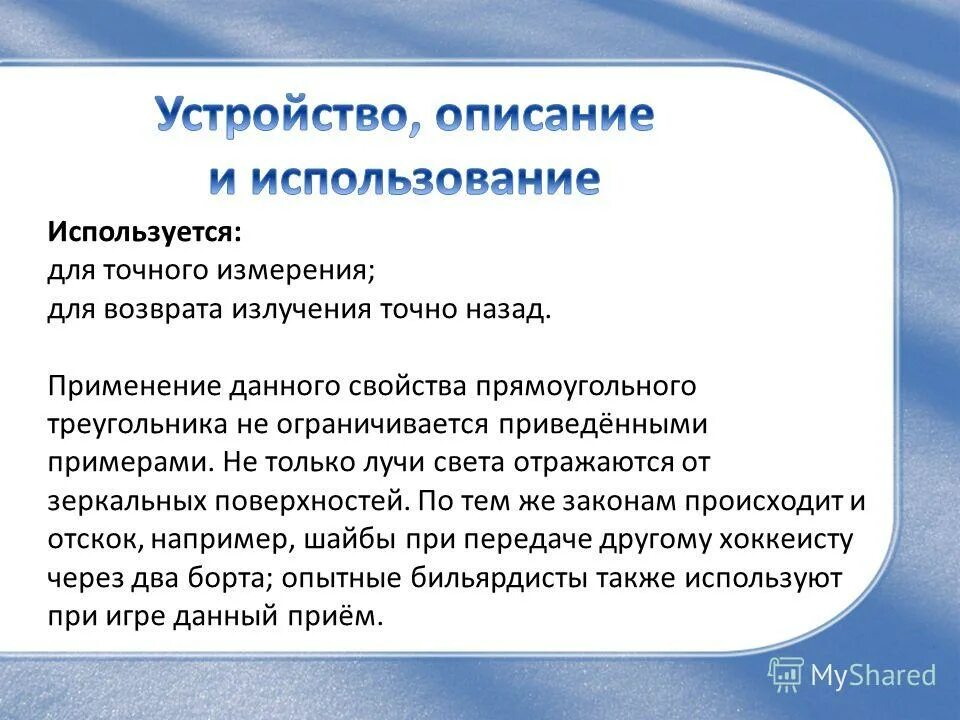 Устройство, описание и использование

Используется:
для точного измерения;
для возврата излучения точно назад.

Применение данного свойства прямоугольного треугольника не ограничивается приведёнными примерами. Не только лучи света отражаются от зеркальных поверхностей. По тем же законам происходит и отскок, например, шайбы при передаче другому хоккеисту через два борта; опытные бильярдисты также используют при игре данный приём.

MyShared